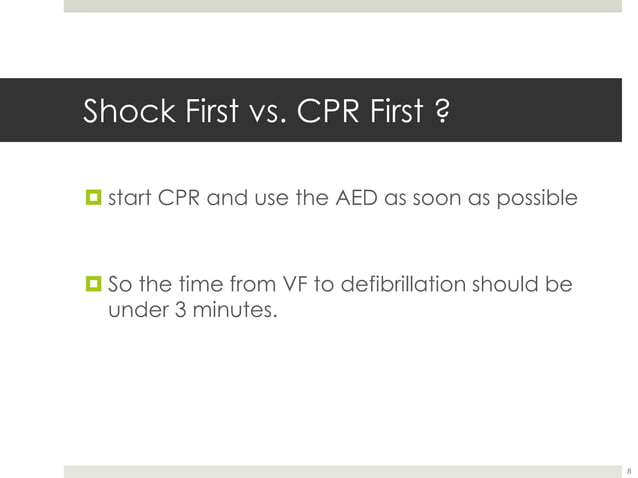 Shock First vs. CPR First ?

start CPR and use the AED as soon as possible

So the time from VF to defibrillation should be under 3 minutes.

8